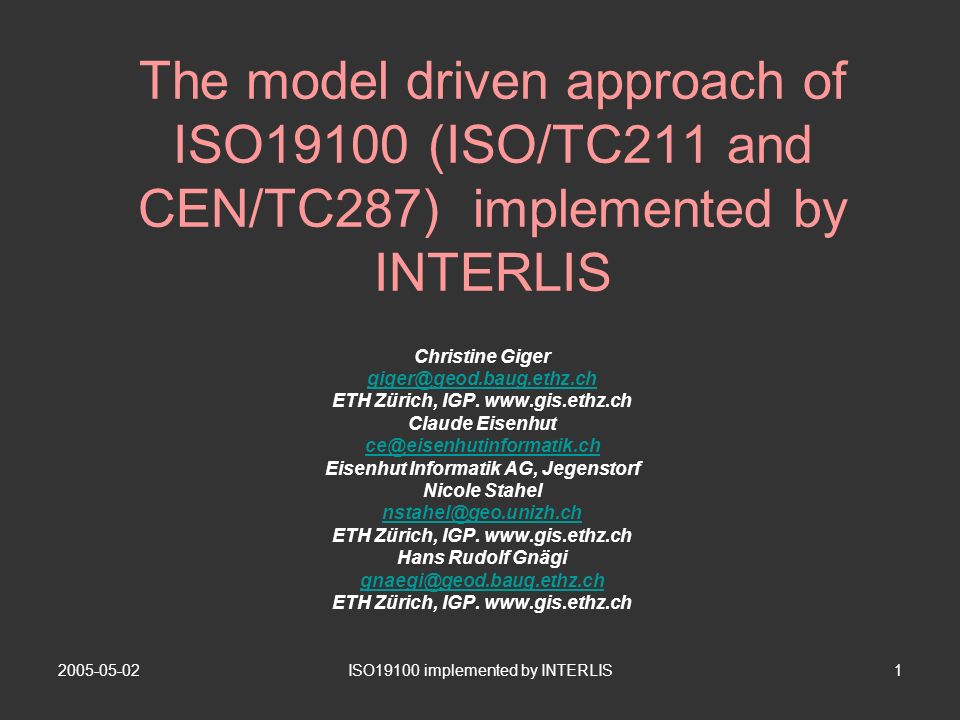 The model driven approach of ISO19100 (ISO/TC211 and CEN/TC287) implemented by INTERLIS

Christine Giger
giger@geod.baug.ethz.ch
ETH Zürich, IGP. www.gis.ethz.ch
Claude Eisenhut
ce@eisenhutinformatik.ch
Eisenhut Informatik AG, Jegenstorf
Nicole Stahel
nstahel@geo.unizh.ch
ETH Zürich, IGP. www.gis.ethz.ch
Hans Rudolf Gnägi
gnaegi@geod.baug.ethz.ch
ETH Zürich, IGP. www.gis.ethz.ch

2005-05-02
ISO19100 implemented by INTERLIS
1